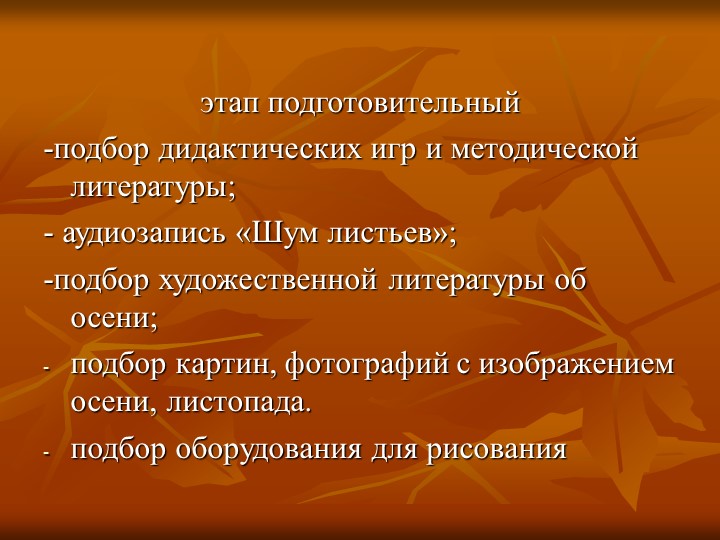 этап подготовительный

-подбор дидактических игр и методической литературы;

- аудиозапись «Шум листьев»;

-подбор художественной литературы об осени;

- подбор картин, фотографий с изображением осени, листопада.

- подбор оборудования для рисования